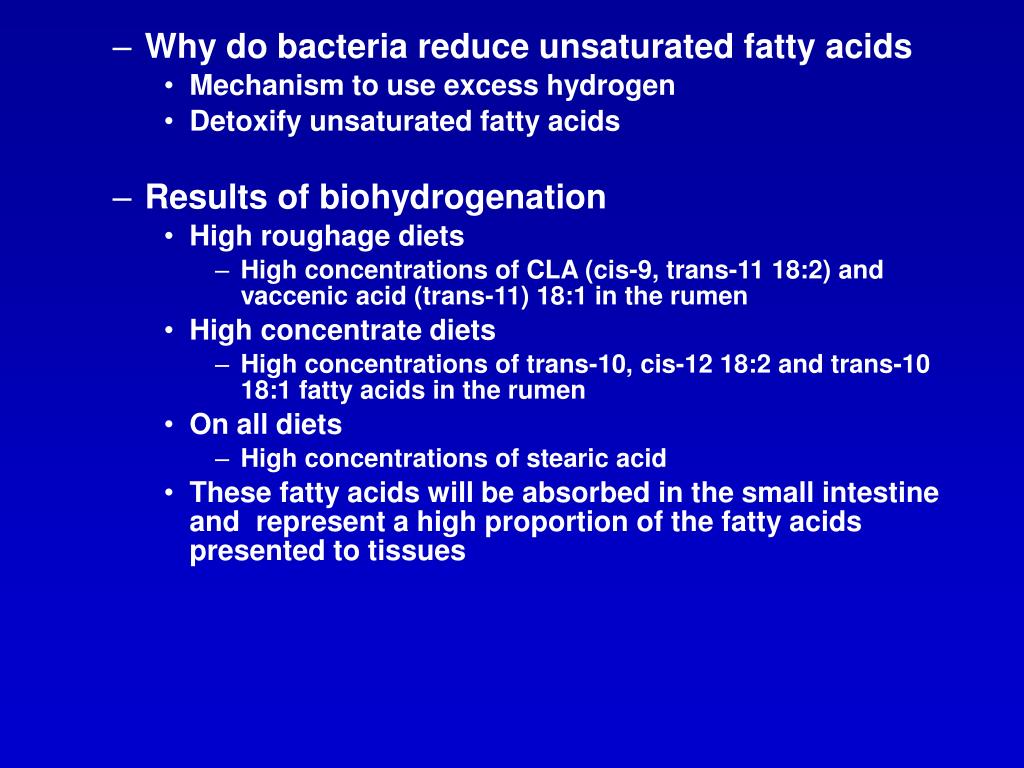 – Why do bacteria reduce unsaturated fatty acids
• Mechanism to use excess hydrogen
• Detoxify unsaturated fatty acids

– Results of biohydrogenation
• High roughage diets
– High concentrations of CLA (cis-9, trans-11 18:2) and vaccenic acid (trans-11) 18:1 in the rumen
• High concentrate diets
– High concentrations of trans-10, cis-12 18:2 and trans-10 18:1 fatty acids in the rumen
• On all diets
– High concentrations of stearic acid
• These fatty acids will be absorbed in the small intestine and represent a high proportion of the fatty acids presented to tissues